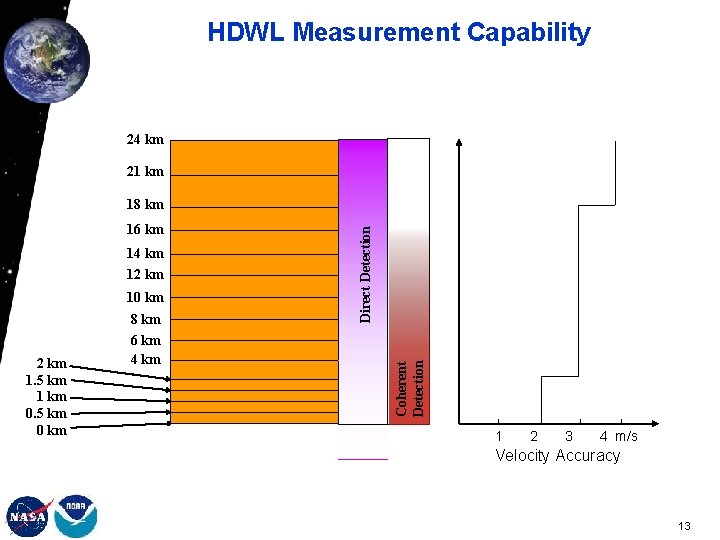 HDWL Measurement Capability

24 km
21 km
18 km
16 km
14 km
12 km
10 km
8 km
6 km
4 km
2 km
1.5 km
1 km
0.5 km
0 km

Direct Detection

Coherent Detection

1 2 3 4 m/s
Velocity Accuracy

NASA

NOAA

13